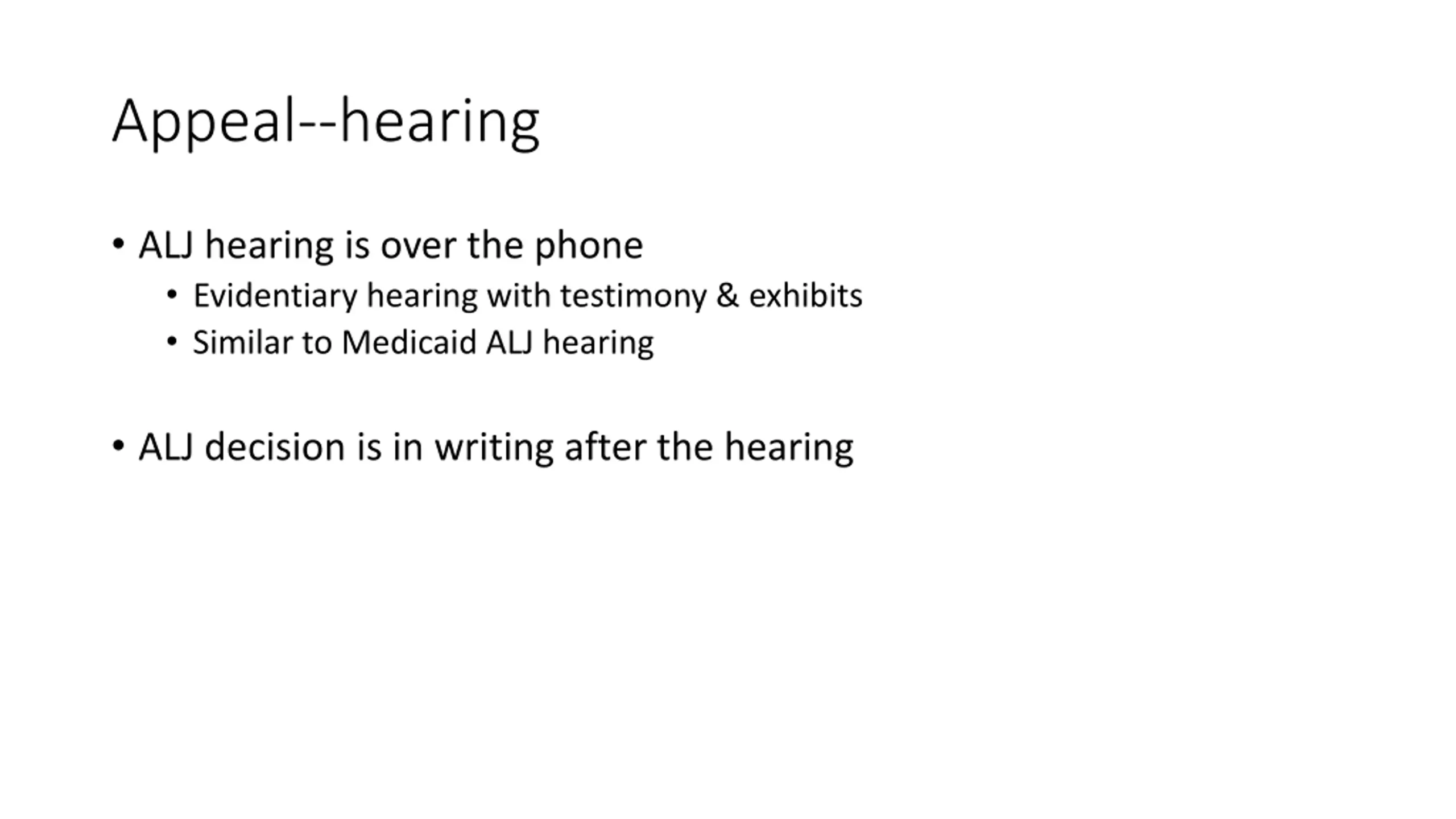 Appeal--hearing

• ALJ hearing is over the phone
  • Evidentiary hearing with testimony & exhibits
  • Similar to Medicaid ALJ hearing

• ALJ decision is in writing after the hearing